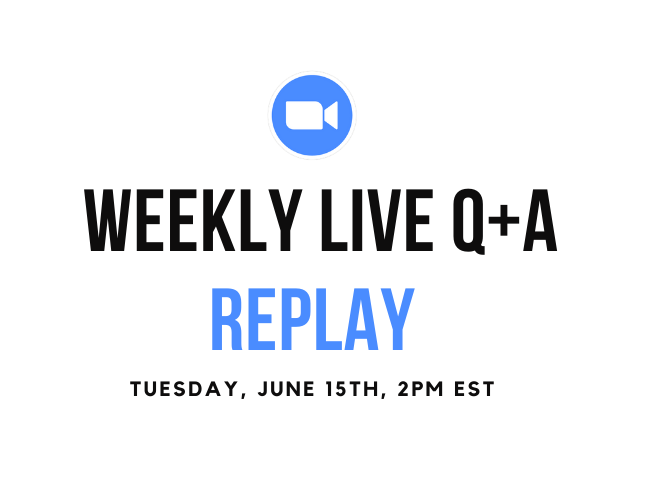 WEEKLY LIVE Q+A
REPLAY
TUESDAY, JUNE 15TH, 2PM EST